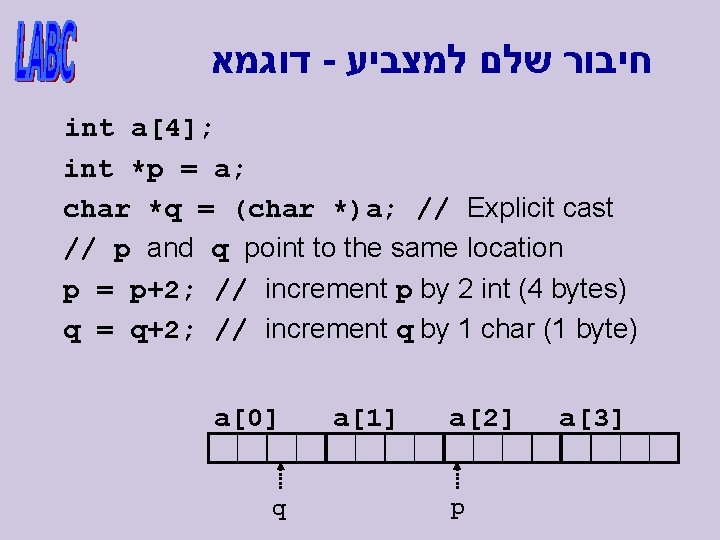 LABC

חיבור שלם למצביע - דוגמא

int a[4];
int *p = a;
char *q = (char *)a; // Explicit cast
// p and q point to the same location
p = p+2; // increment p by 2 int (4 bytes)
q = q+2; // increment q by 1 char (1 byte)

a[0] a[1] a[2] a[3]

q p